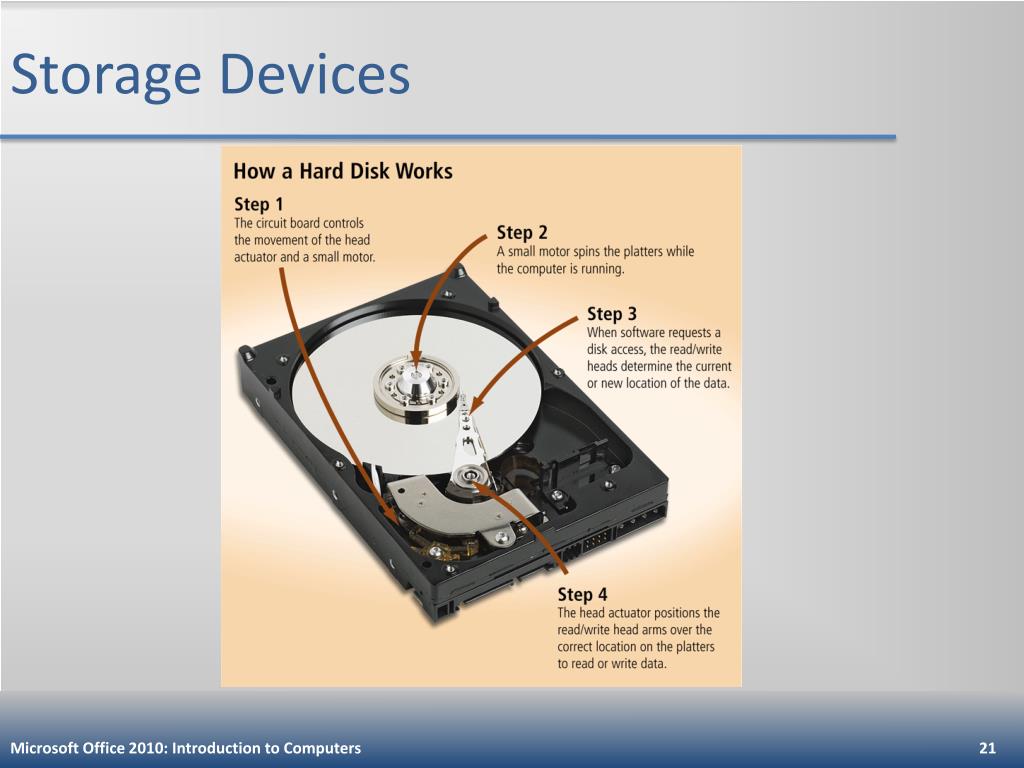 Storage Devices

How a Hard Disk Works

Step 1
The circuit board controls the movement of the head actuator and a small motor.

Step 2
A small motor spins the platters while the computer is running.

Step 3
When software requests a disk access, the read/write heads determine the current or new location of the data.

Step 4
The head actuator positions the read/write head arms over the correct location on the platters to read or write data.

Microsoft Office 2010: Introduction to Computers

21